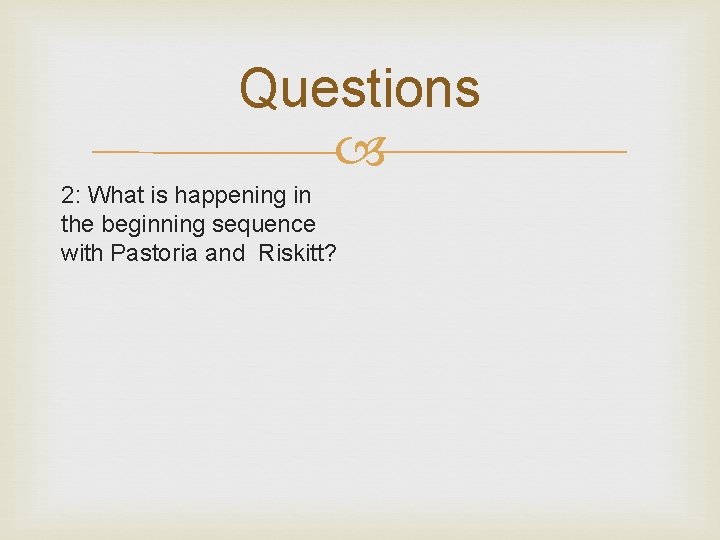 Questions

2: What is happening in the beginning sequence with Pastoria and  Riskitt?